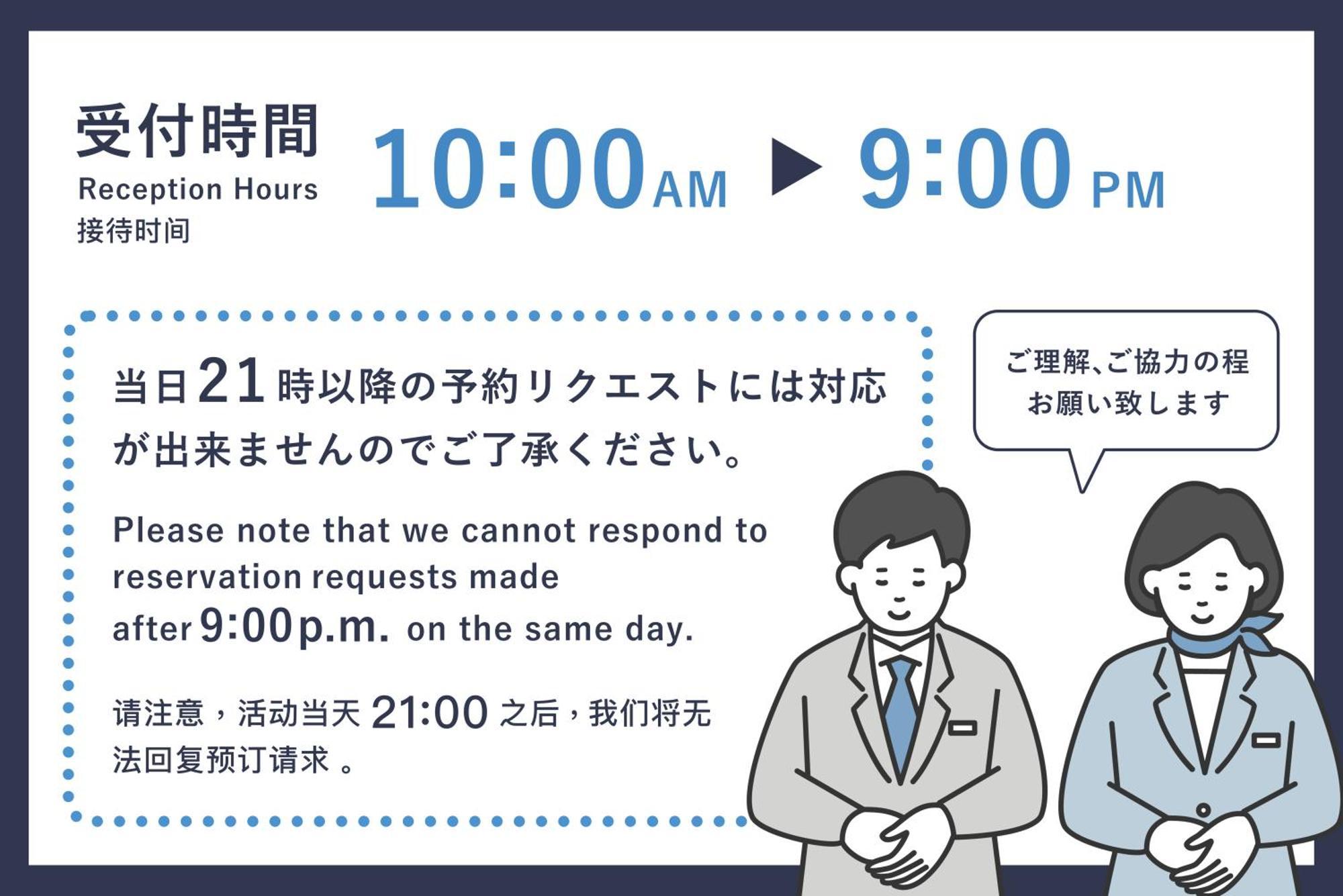 受付時間
Reception Hours
接待时间

10:00AM ▶ 9:00 PM

当日21時以降の予約リクエストには対応が出来ませんのでご了承ください。

Please note that we cannot respond to reservation requests made after 9:00p.m. on the same day.

请注意，活动当天 21:00 之后，我们将无法回复预订请求 。

ご理解、ご協力の程お願い致します